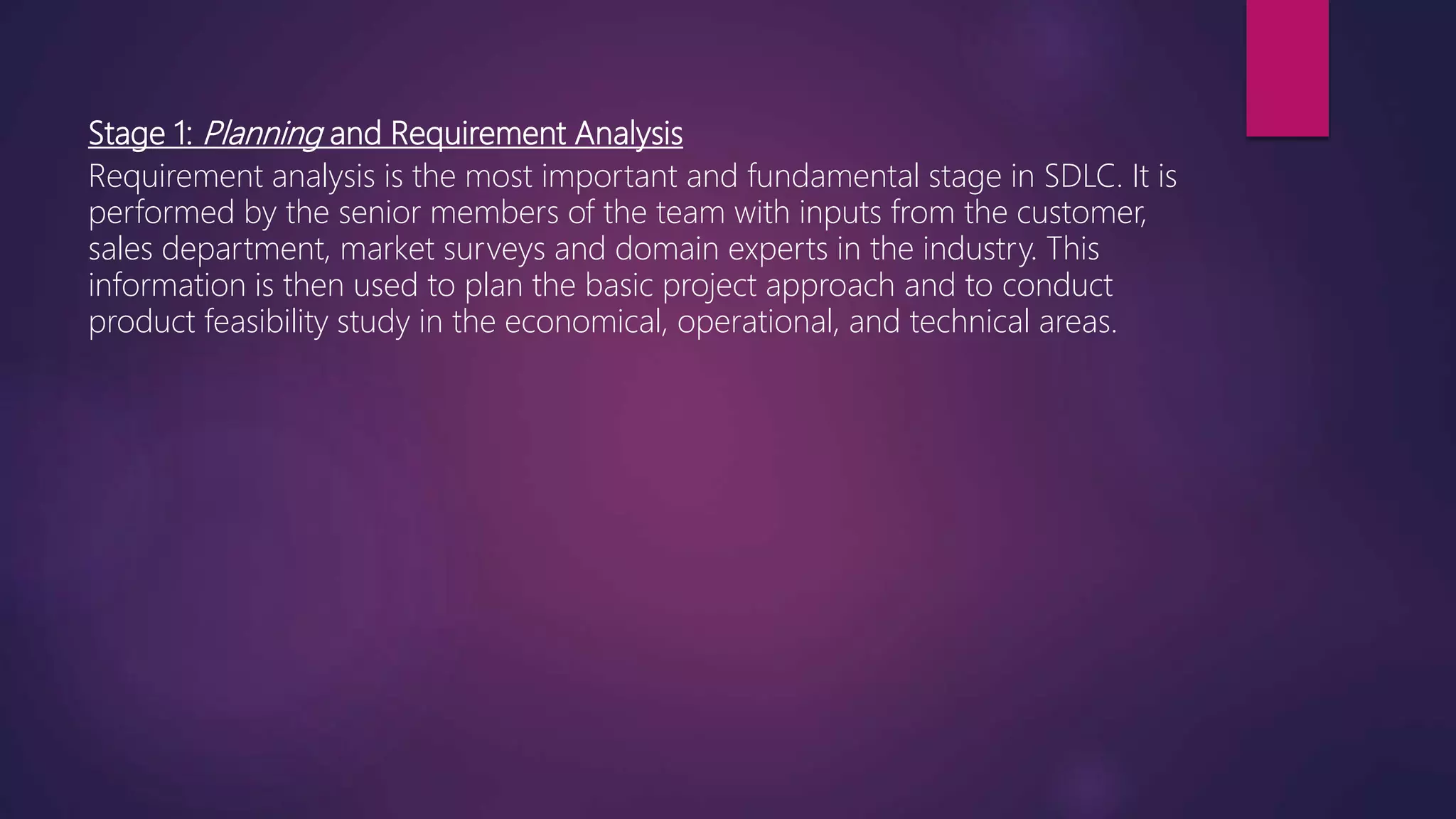 Stage 1: Planning and Requirement Analysis
Requirement analysis is the most important and fundamental stage in SDLC. It is performed by the senior members of the team with inputs from the customer, sales department, market surveys and domain experts in the industry. This information is then used to plan the basic project approach and to conduct product feasibility study in the economical, operational, and technical areas.